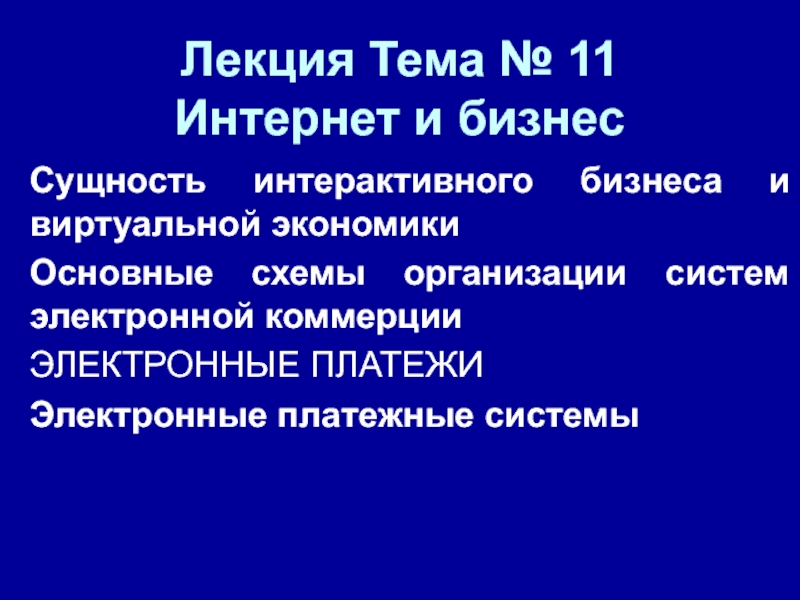 Лекция Тема № 11
Интернет и бизнес

Сущность интерактивного бизнеса и виртуальной экономики

Основные схемы организации систем электронной коммерции

ЭЛЕКТРОННЫЕ ПЛАТЕЖИ

Электронные платежные системы